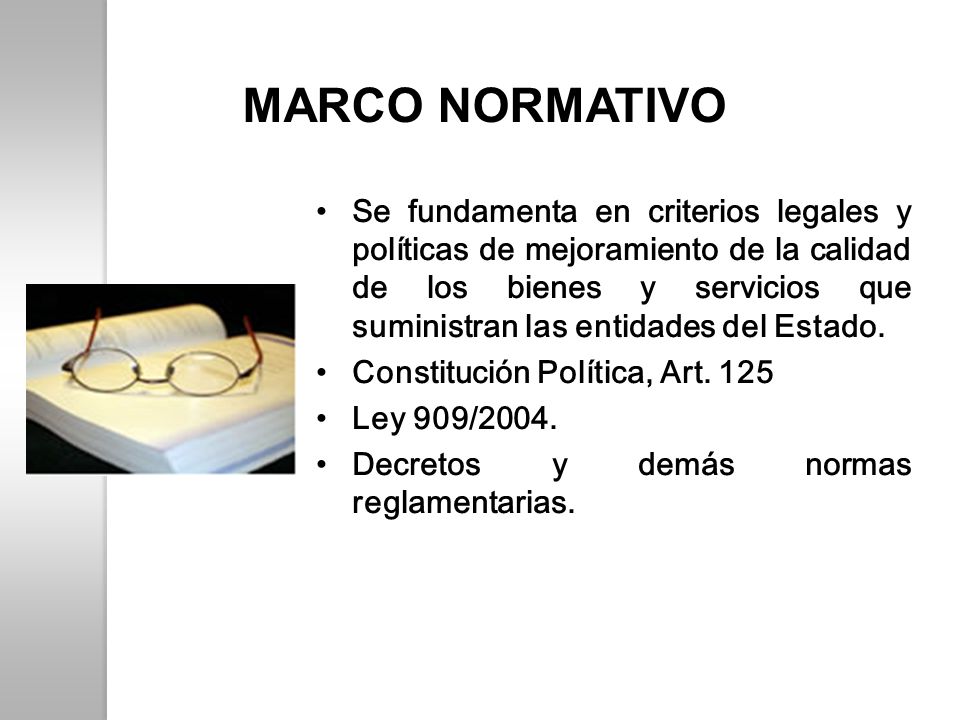 MARCO NORMATIVO

• Se fundamenta en criterios legales y políticas de mejoramiento de la calidad de los bienes y servicios que suministran las entidades del Estado.
• Constitución Política, Art. 125
• Ley 909/2004.
• Decretos y demás normas reglamentarias.